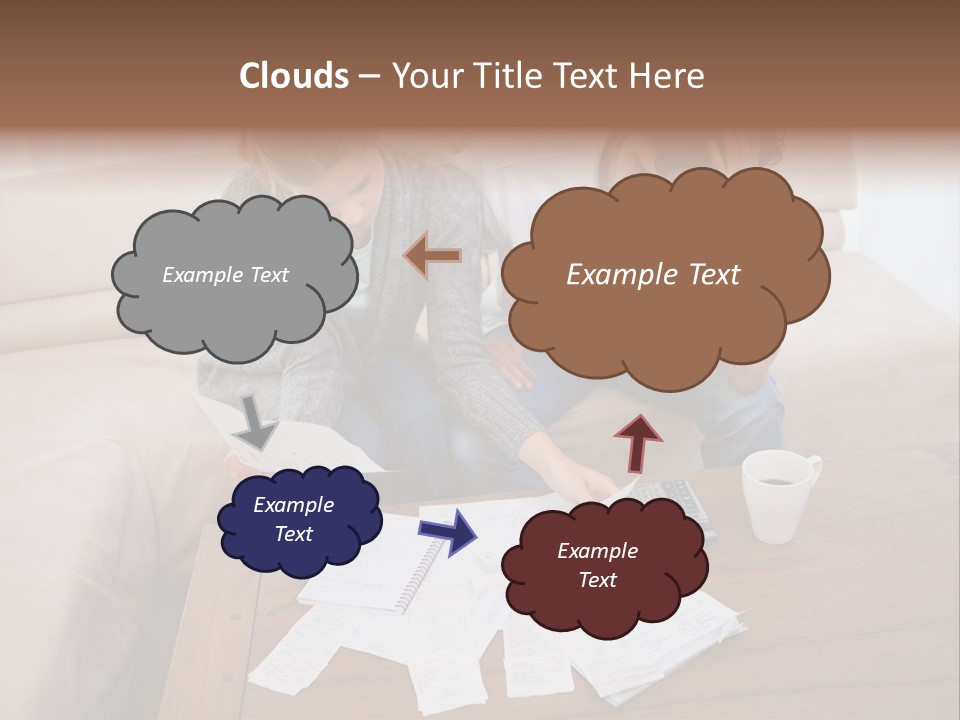 Clouds – Your Title Text Here

Example Text

Example Text

Example Text

Example Text